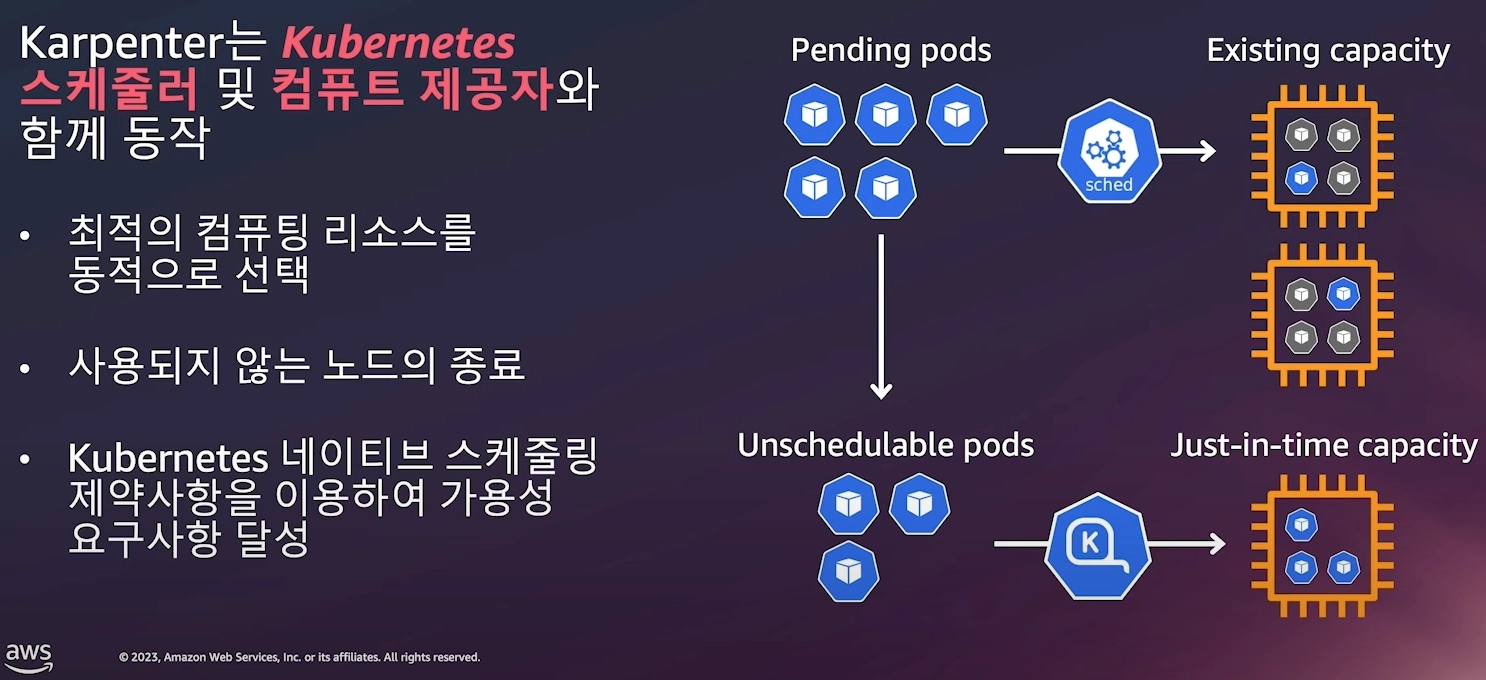 Karpenter는 Kubernetes 스케줄러 및 컴퓨트 제공자와 함께 동작

• 최적의 컴퓨팅 리소스를 동적으로 선택

• 사용되지 않는 노드의 종료

• Kubernetes 네이티브 스케줄링 제약사항을 이용하여 가용성 요구사항 달성

Pending pods

sched

Existing capacity

Unschedulable pods

K

Just-in-time capacity

aws

© 2023, Amazon Web Services, Inc. or its affiliates. All rights reserved.